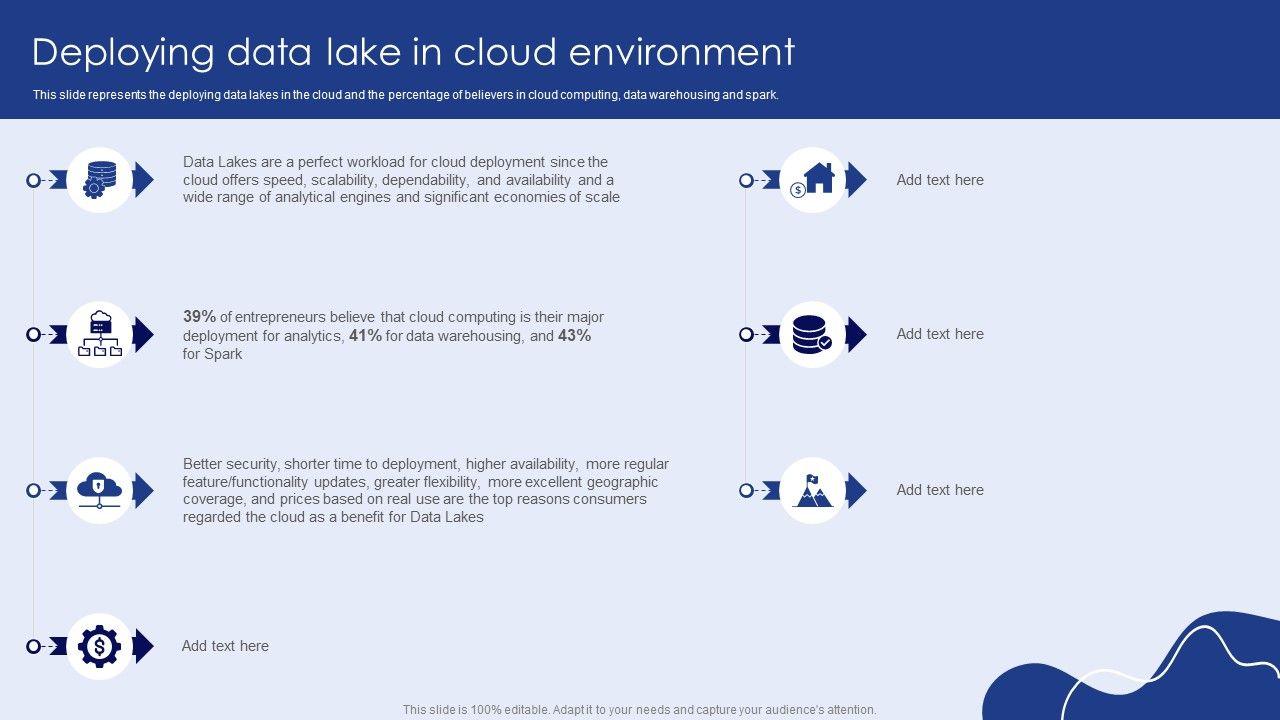 Deploying data lake in cloud environment

This slide represents the deploying data lakes in the cloud and the percentage of believers in cloud computing, data warehousing and spark.

Data Lakes are a perfect workload for cloud deployment since the cloud offers speed, scalability, dependability, and availability and a wide range of analytical engines and significant economies of scale

39% of entrepreneurs believe that cloud computing is their major deployment for analytics, 41% for data warehousing, and 43% for Spark

Better security, shorter time to deployment, higher availability, more regular feature/functionality updates, greater flexibility, more excellent geographic coverage, and prices based on real use are the top reasons consumers regarded the cloud as a benefit for Data Lakes

Add text here

Add text here

Add text here

Add text here

This slide is 100% editable. Adapt it to your needs and capture your audience's attention.